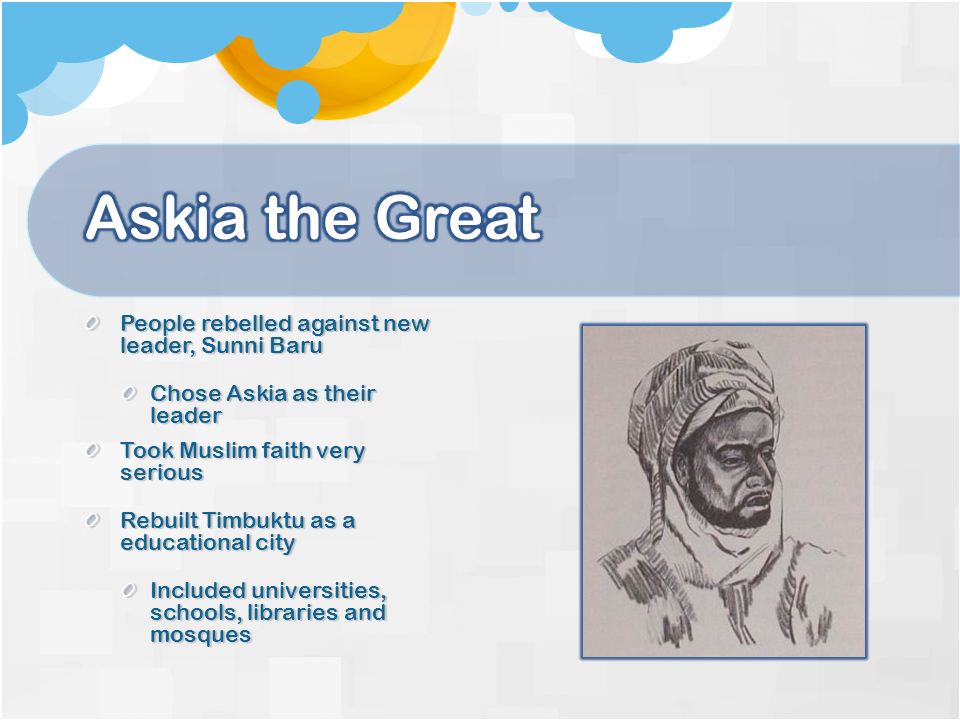 Askia the Great

People rebelled against new leader, Sunni Baru

Chose Askia as their leader

Took Muslim faith very serious

Rebuilt Timbuktu as a educational city

Included universities, schools, libraries and mosques